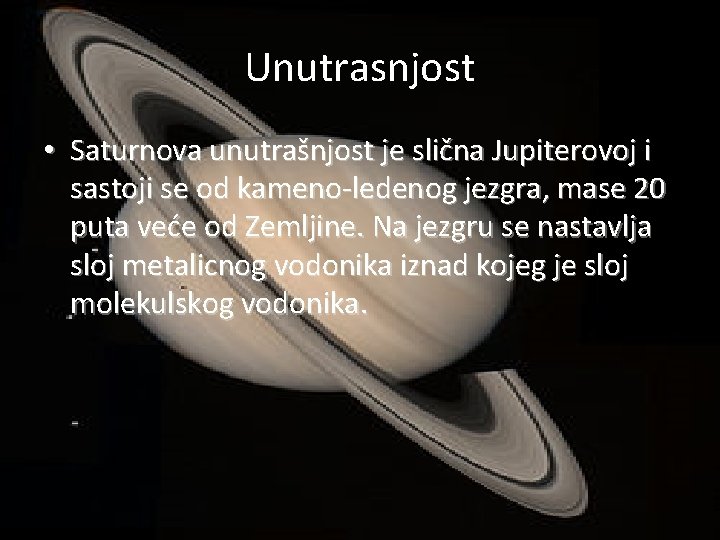 Unutrasnjost

• Saturnova unutrašnjost je slična Jupiterovoj i sastoji se od kameno-ledenog jezgra, mase 20 puta veće od Zemljine. Na jezgru se nastavlja sloj metalicnog vodonika iznad kojeg je sloj molekulskog vodonika.